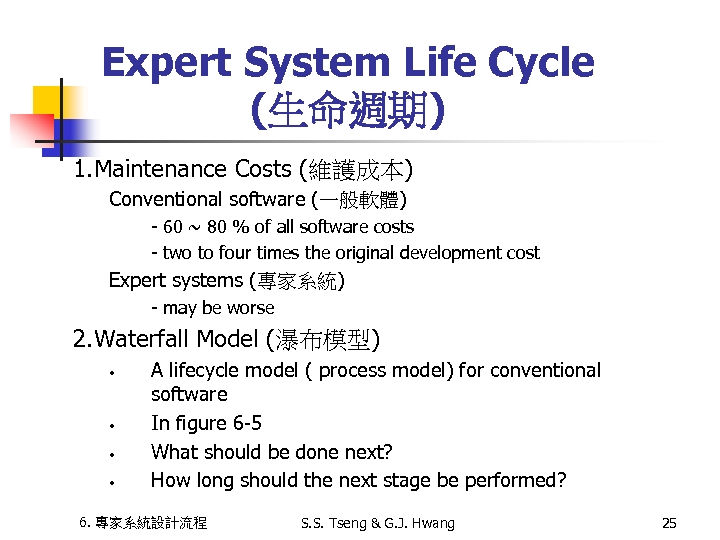 Expert System Life Cycle
(生命週期)

1.Maintenance Costs (維護成本)

Conventional software (一般軟體)

- 60 ~ 80 % of all software costs

- two to four times the original development cost

Expert systems (專家系統)

- may be worse

2.Waterfall Model (瀑布模型)

• A lifecycle model ( process model) for conventional software

• In figure 6-5

• What should be done next?

• How long should the next stage be performed?

6. 專家系統設計流程 S.S. Tseng & G.J. Hwang 25